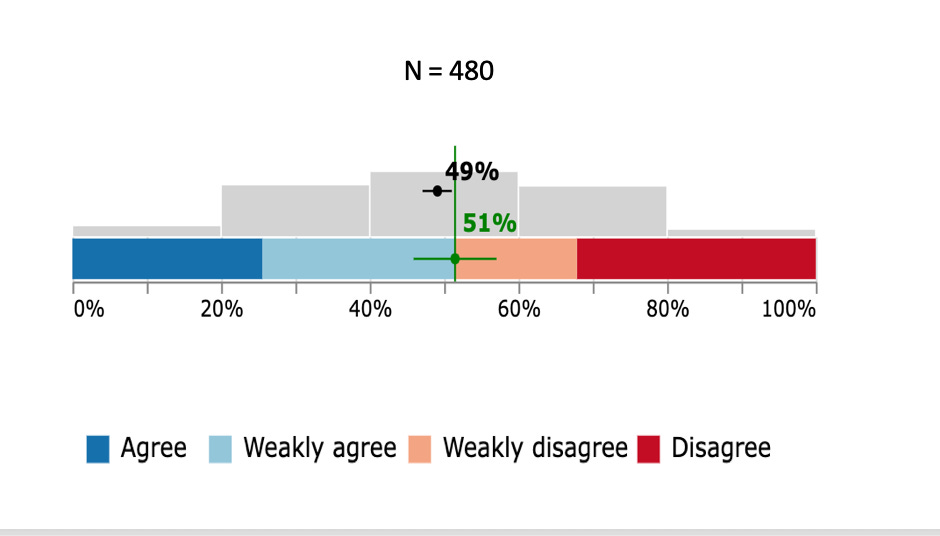 N = 480

49%

51%

0% 20% 40% 60% 80% 100%

Agree Weakly agree Weakly disagree Disagree